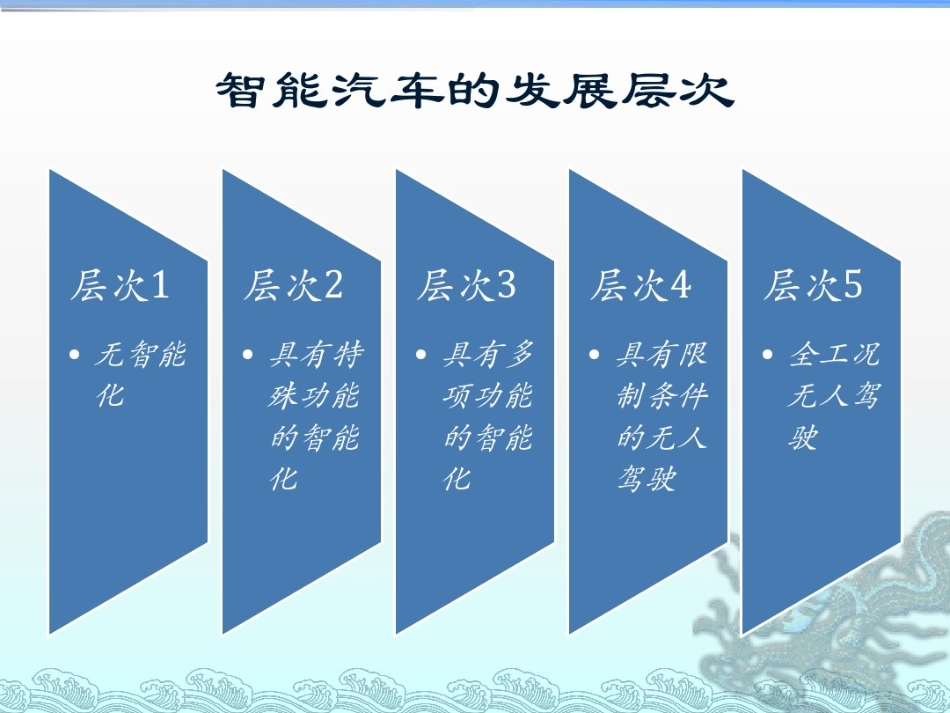 智能汽车的发展层次

层次1

• 无智能化

层次2

• 具有特殊功能的智能化

层次3

• 具有多项功能的智能化

层次4

• 具有限制条件的无人驾驶

层次5

• 全工况无人驾驶